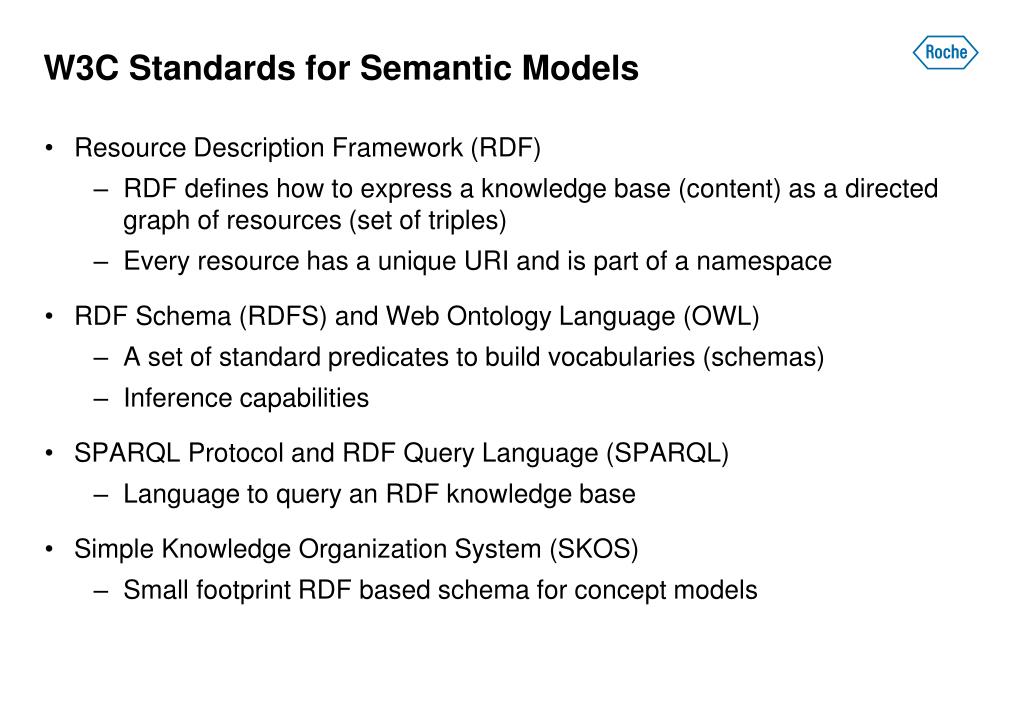 W3C Standards for Semantic Models

Roche

• Resource Description Framework (RDF)
  – RDF defines how to express a knowledge base (content) as a directed graph of resources (set of triples)
  – Every resource has a unique URI and is part of a namespace

• RDF Schema (RDFS) and Web Ontology Language (OWL)
  – A set of standard predicates to build vocabularies (schemas)
  – Inference capabilities

• SPARQL Protocol and RDF Query Language (SPARQL)
  – Language to query an RDF knowledge base

• Simple Knowledge Organization System (SKOS)
  – Small footprint RDF based schema for concept models